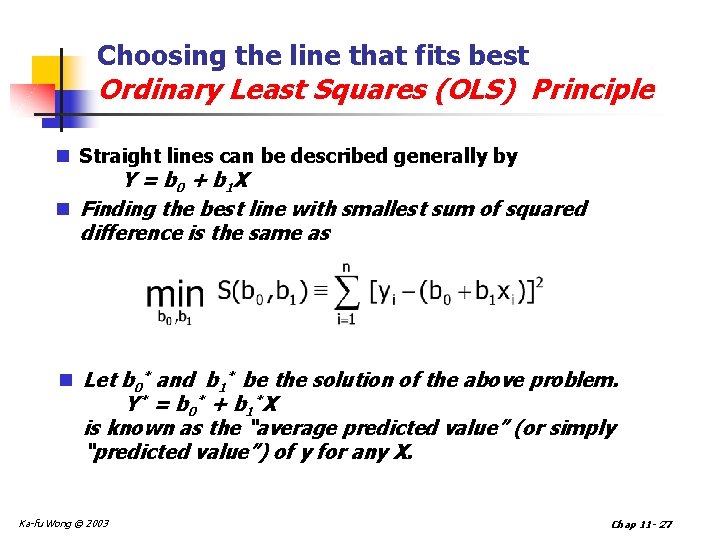 Choosing the line that fits best
Ordinary Least Squares (OLS) Principle

Straight lines can be described generally by
$Y = b_0 + b_1X$

Finding the best line with smallest sum of squared difference is the same as

$\min_{b_0, b_1} S(b_0, b_1) \equiv \sum_{i=1}^{n} [y_i - (b_0 + b_1 x_i)]^2$

Let $b_0^*$ and $b_1^*$ be the solution of the above problem.
$Y^* = b_0^* + b_1^*X$
is known as the "average predicted value" (or simply "predicted value") of y for any X.

Ka-fu Wong © 2003

Chap 11- 27